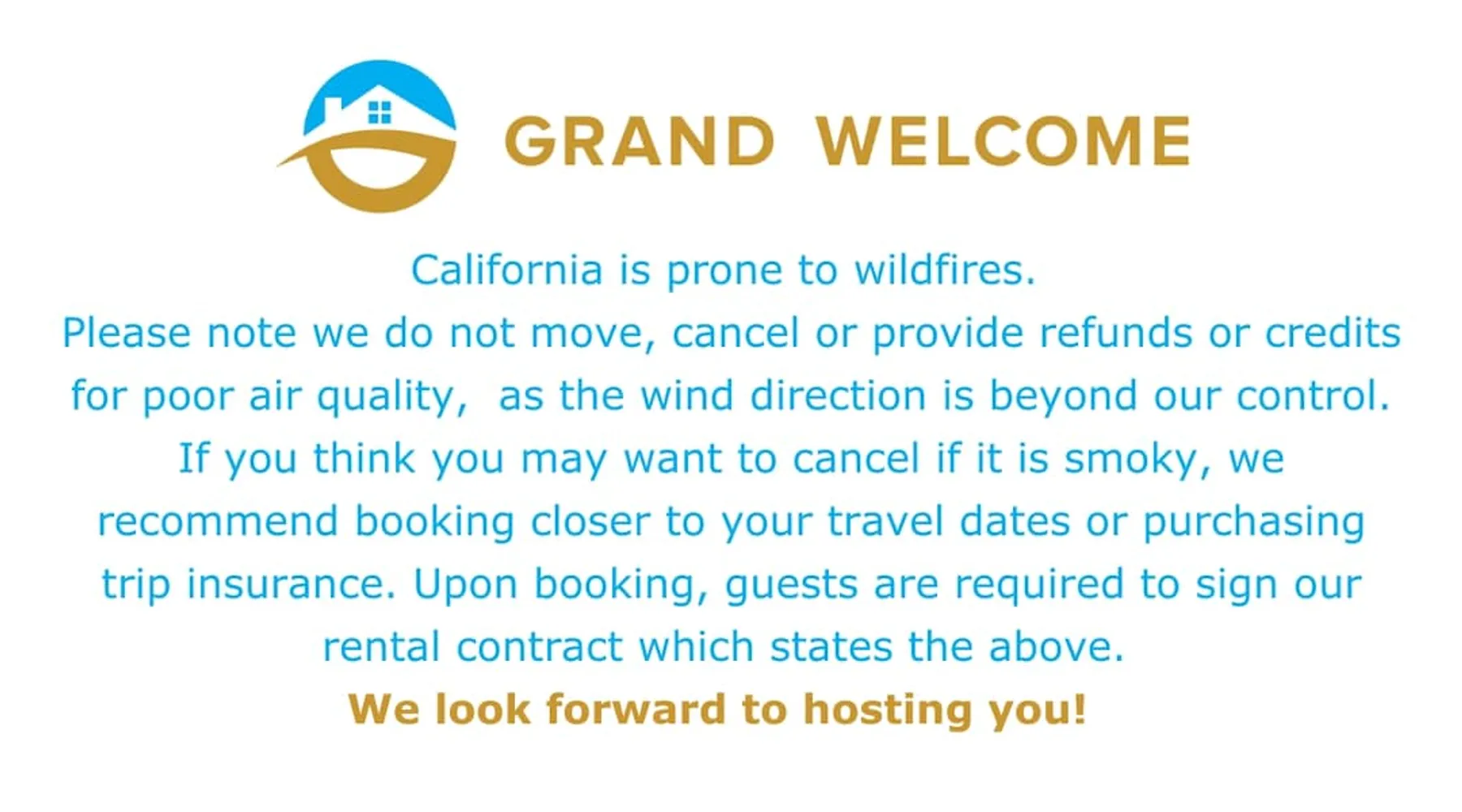 GRAND WELCOME

California is prone to wildfires.
Please note we do not move, cancel or provide refunds or credits for poor air quality, as the wind direction is beyond our control.
If you think you may want to cancel if it is smoky, we recommend booking closer to your travel dates or purchasing trip insurance. Upon booking, guests are required to sign our rental contract which states the above.

We look forward to hosting you!